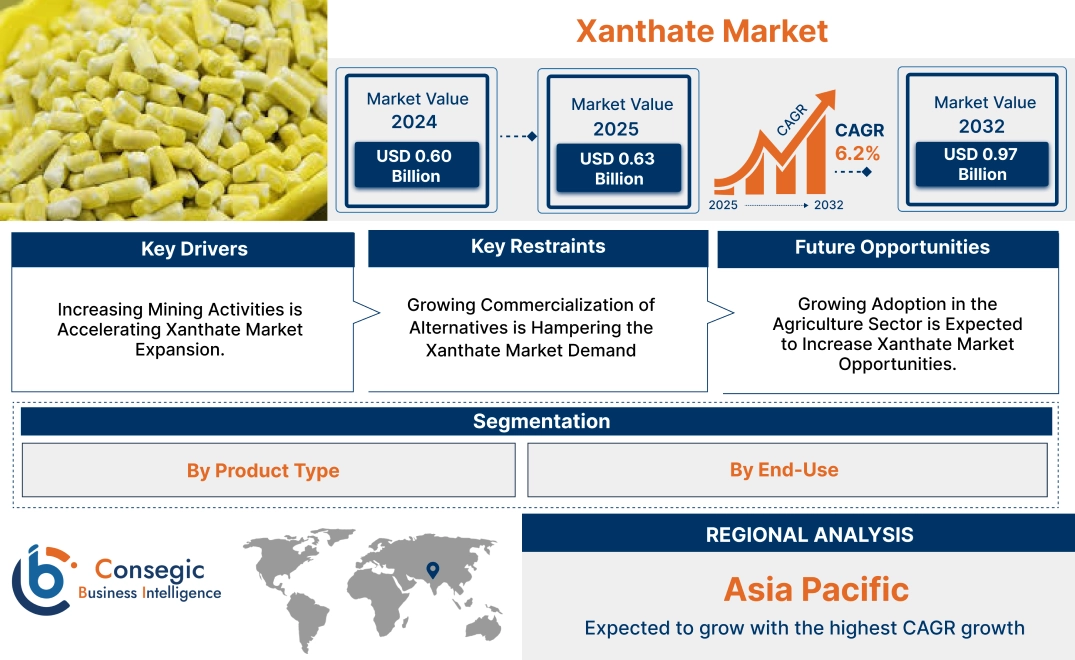 Xanthate Market

Market Value 2024
USD 0.60 Billion

Market Value 2025
USD 0.63 Billion

CAGR
CAGR 6.2%
2025 2032

Market Value 2032
USD 0.97 Billion

Key Drivers
Increasing Mining Activities is Accelerating Xanthate Market Expansion.

Key Restraints
Growing Commercialization of Alternatives is Hampering the Xanthate Market Demand

Future Opportunities
Growing Adoption in the Agriculture Sector is Expected to Increase Xanthate Market Opportunities.

Segmentation
By Product Type
By End-Use

Consegic Business Intelligence

REGIONAL ANALYSIS
Asia Pacific
Expected to grow with the highest CAGR growth